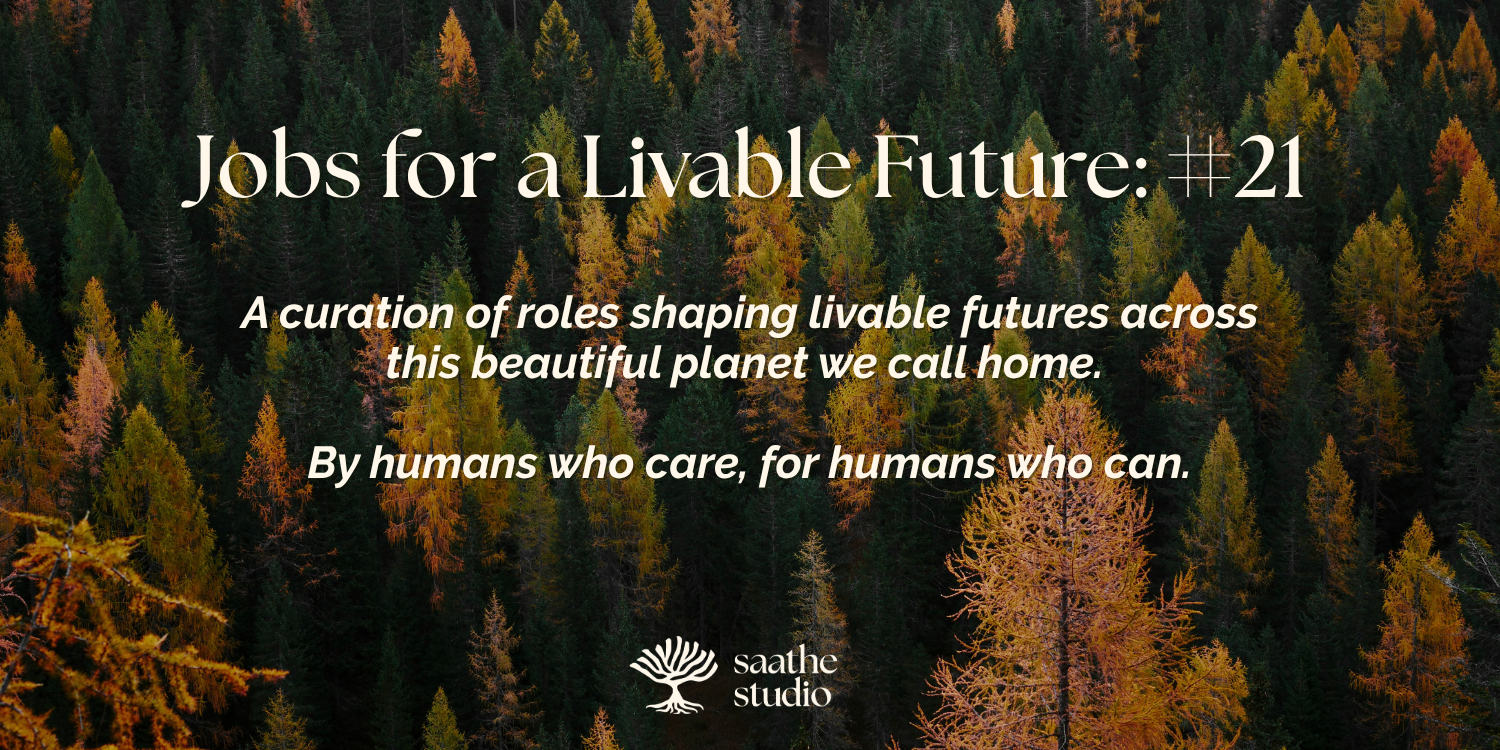 Jobs for a Livable Future: #21

A curation of roles shaping livable futures across this beautiful planet we call home.

By humans who care, for humans who can.

saathe studio